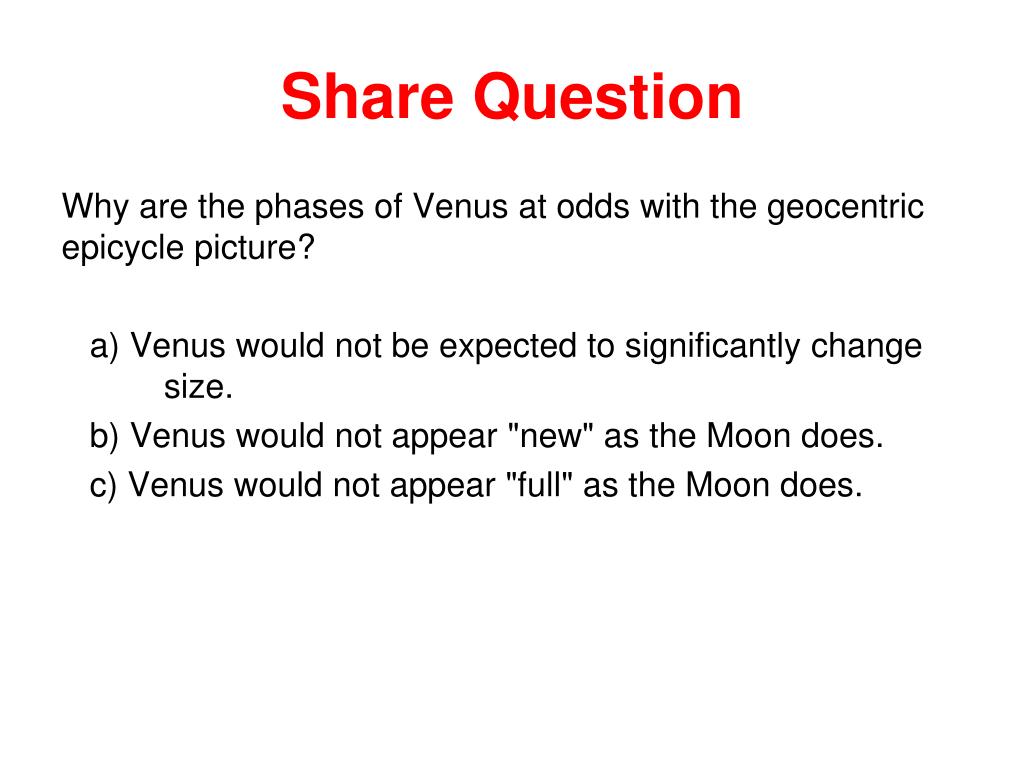 Share Question

Why are the phases of Venus at odds with the geocentric epicycle picture?

a) Venus would not be expected to significantly change size.
b) Venus would not appear "new" as the Moon does.
c) Venus would not appear "full" as the Moon does.